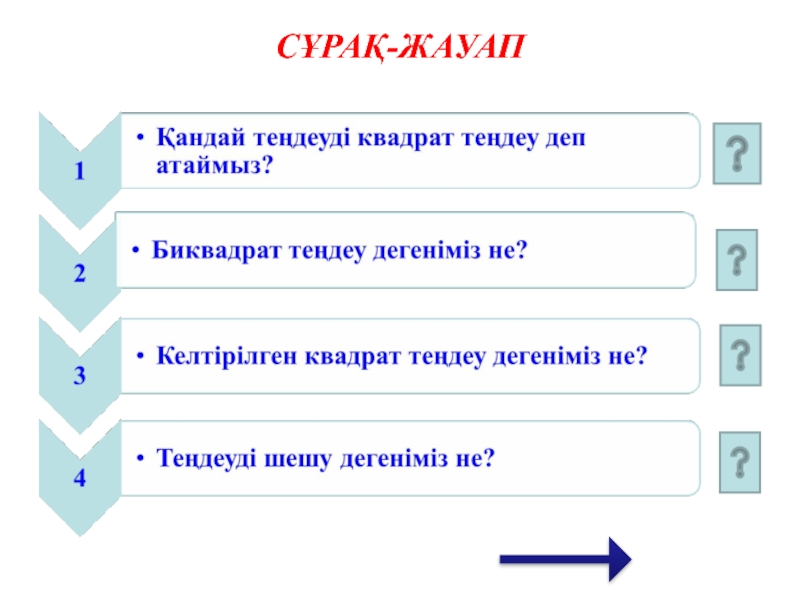 СҰРАҚ-ЖАУАП

1
• Қандай теңдеуді квадрат теңдеу деп атаймыз?
?

2
• Биквадрат теңдеу дегеніміз не?
?

3
• Келтірілген квадрат теңдеу дегеніміз не?
?

4
• Теңдеуді шешу дегеніміз не?
?